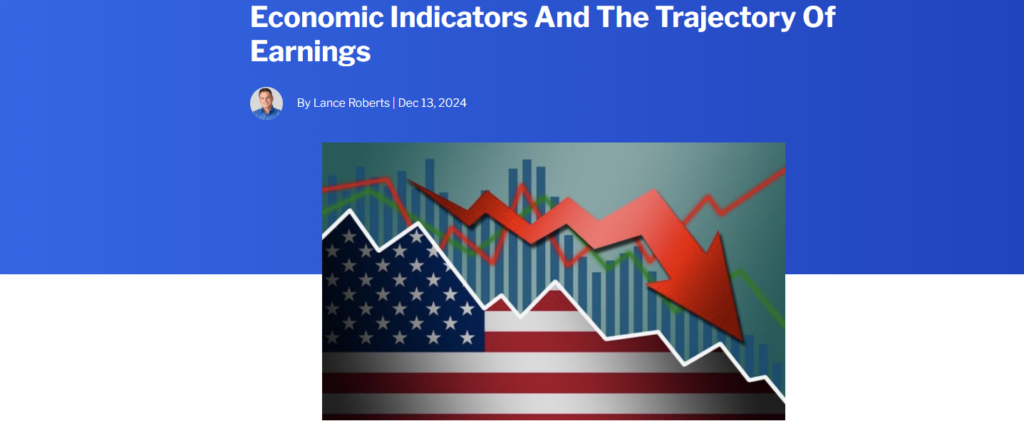 Economic Indicators And The Trajectory Of Earnings

By Lance Roberts | Dec 13, 2024